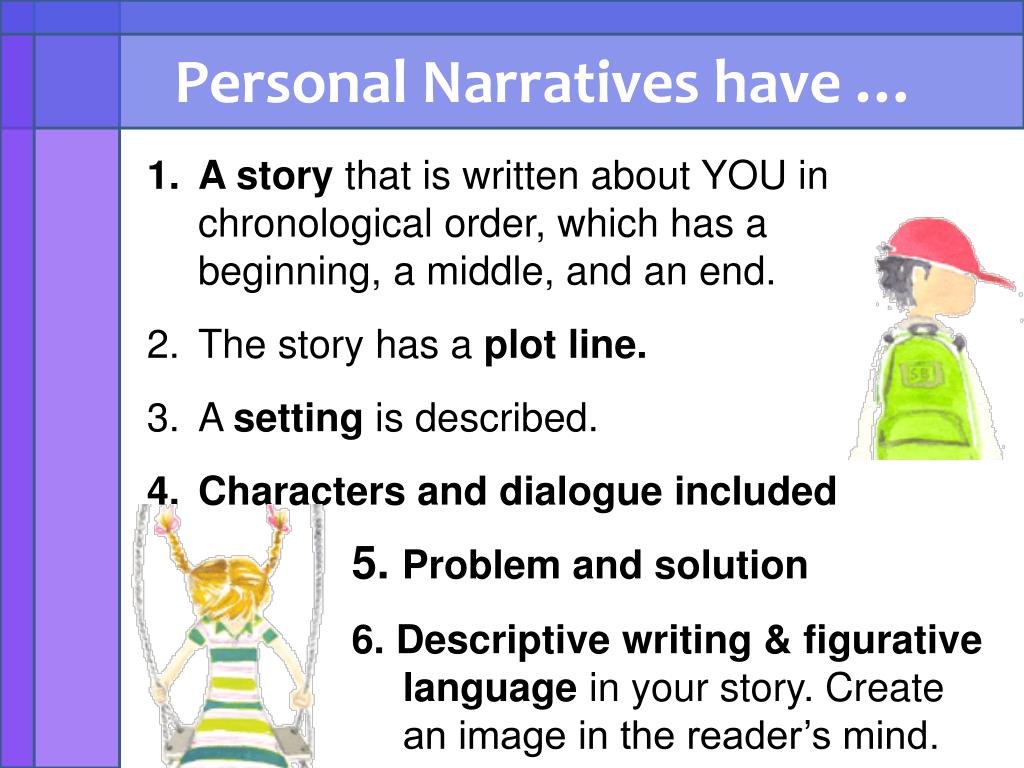 Personal Narratives have …

1. A story that is written about YOU in chronological order, which has a beginning, a middle, and an end.

2. The story has a plot line.

3. A setting is described.

4. Characters and dialogue included

5. Problem and solution

6. Descriptive writing & figurative language in your story. Create an image in the reader's mind.

SB